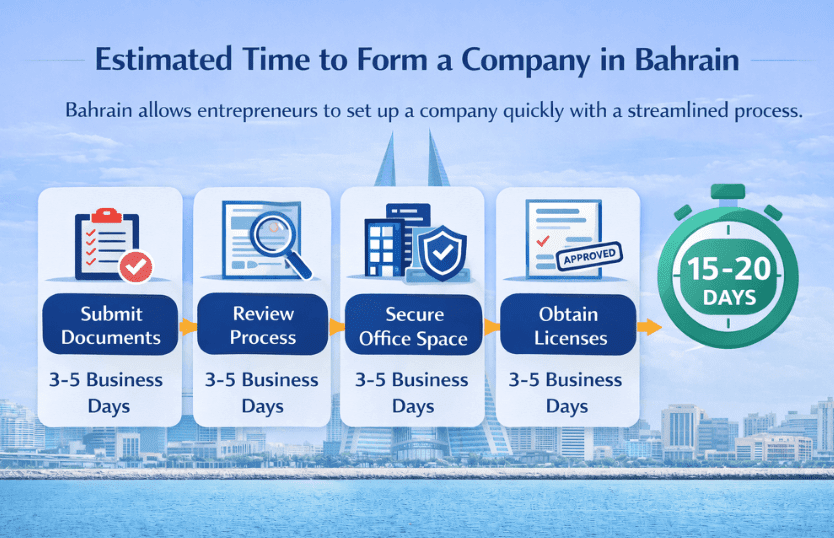 Estimated Time to Form a Company in Bahrain

Bahrain allows entrepreneurs to set up a company quickly with a streamlined process.

Submit Documents
3-5 Business Days

Review Process
3-5 Business Days

Secure Office Space
3-5 Business Days

APPROVED
Obtain Licenses
3-5 Business Days

15-20 DAYS